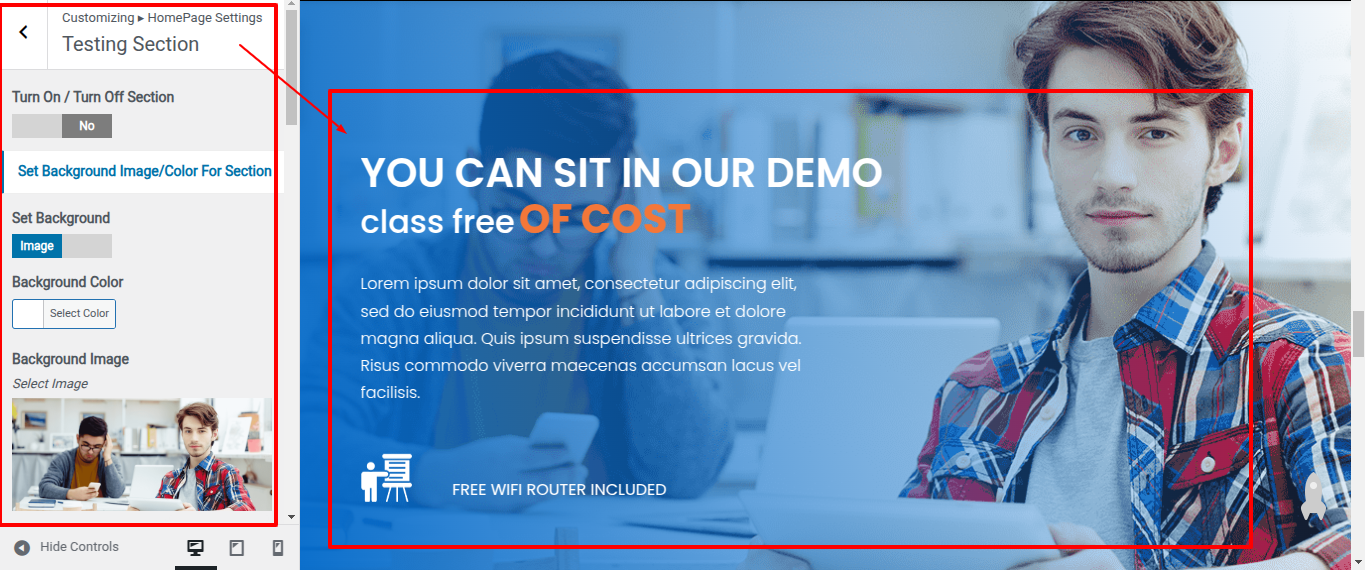 Customizing ▸ HomePage Settings
Testing Section

Turn On / Turn Off Section

No

Set Background Image/Color For Section

Set Background

Image

Background Color

Select Color

Background Image

Select Image

Hide Controls

YOU CAN SIT IN OUR DEMO
class free OF COST

Lorem ipsum dolor sit amet, consectetur adipiscing elit, sed do eiusmod tempor incididunt ut labore et dolore magna aliqua. Quis ipsum suspendisse ultrices gravida. Risus commodo viverra maecenas accumsan lacus vel facilisis.

FREE WIFI ROUTER INCLUDED